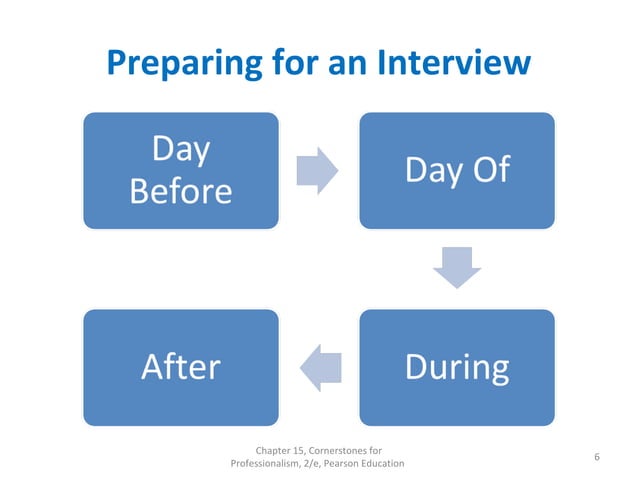 Preparing for an Interview

Day Before

Day Of

During

After

Chapter 15, Cornerstones for Professionalism, 2/e, Pearson Education

6